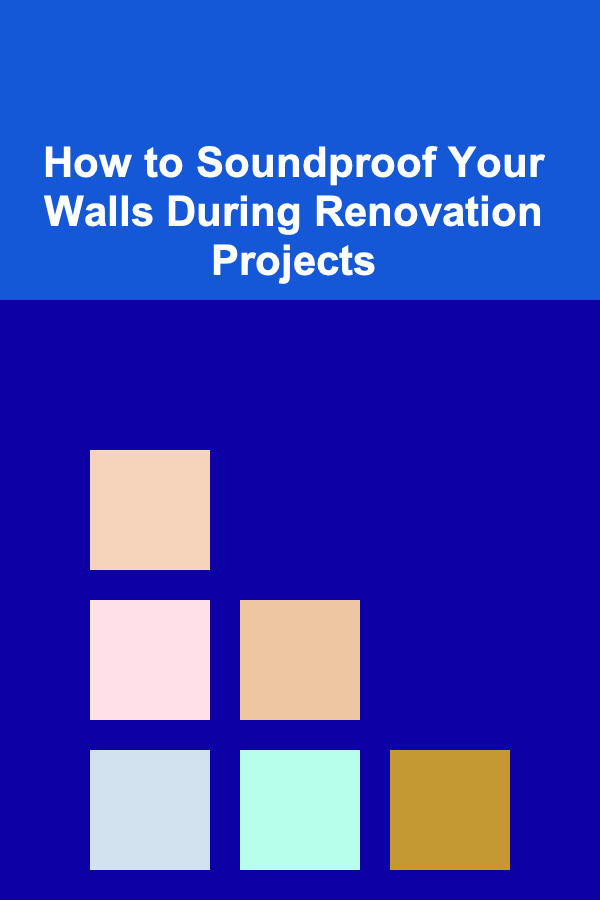 How to Soundproof Your Walls During Renovation Projects